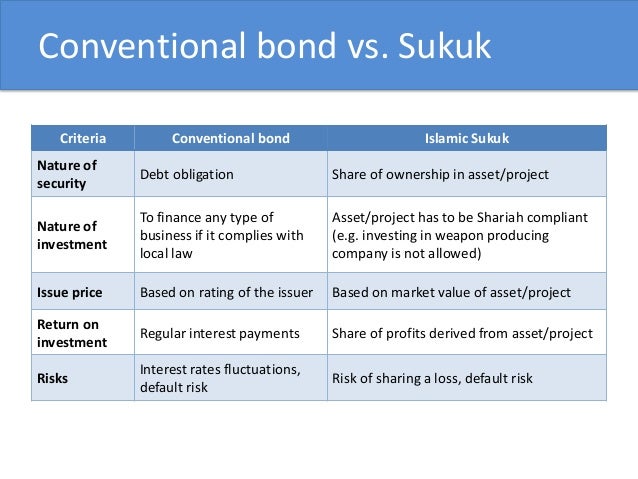 Conventional bond vs. Sukuk

| Criteria | Conventional bond | Islamic Sukuk |
|---|---|---|
| Nature of security | Debt obligation | Share of ownership in asset/project |
| Nature of investment | To finance any type of business if it complies with local law | Asset/project has to be Shariah compliant (e.g. investing in weapon producing company is not allowed) |
| Issue price | Based on rating of the issuer | Based on market value of asset/project |
| Return on investment | Regular interest payments | Share of profits derived from asset/project |
| Risks | Interest rates fluctuations, default risk | Risk of sharing a loss, default risk |